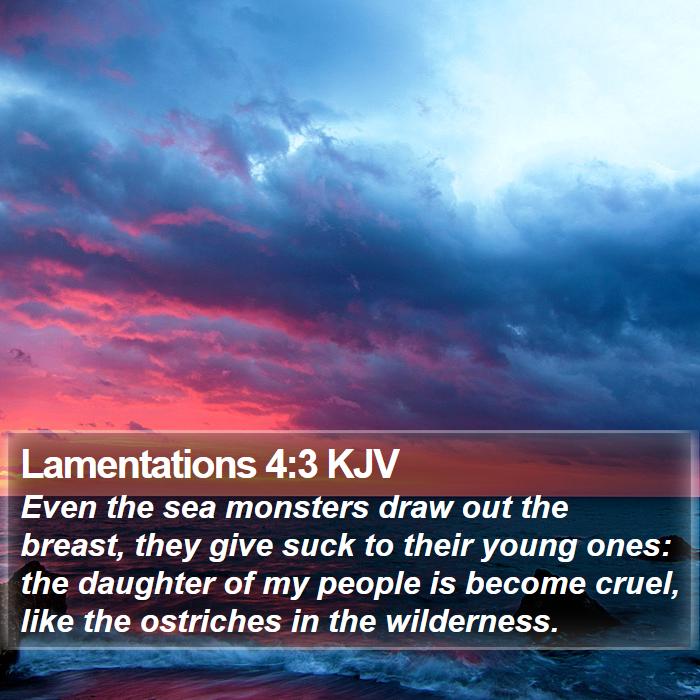 Lamentations 4:3 KJV

Even the sea monsters draw out the breast, they give suck to their young ones: the daughter of my people is become cruel, like the ostriches in the wilderness.